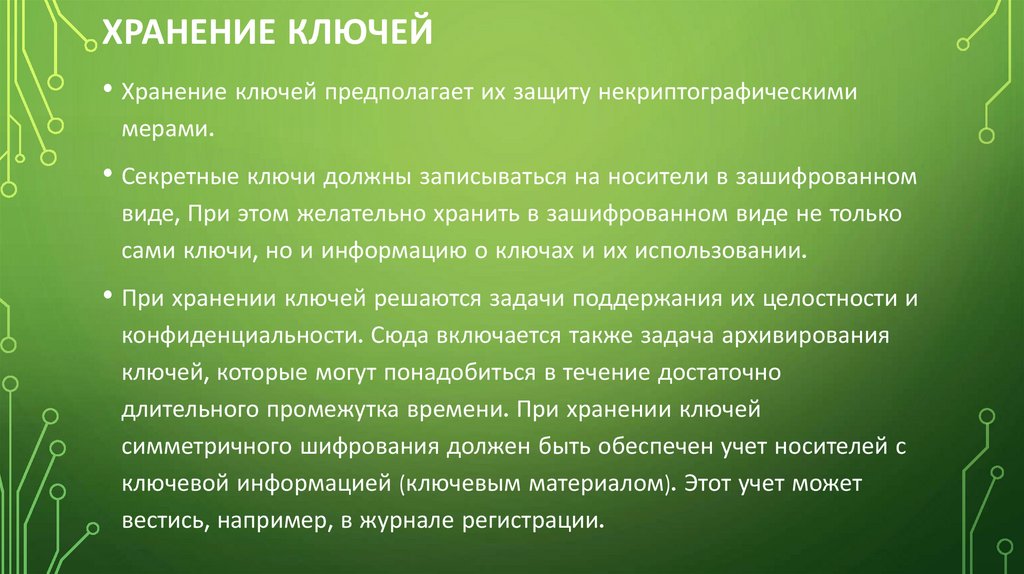 ХРАНЕНИЕ КЛЮЧЕЙ

• Хранение ключей предполагает их защиту некриптографическими мерами.

• Секретные ключи должны записываться на носители в зашифрованном виде, При этом желательно хранить в зашифрованном виде не только сами ключи, но и информацию о ключах и их использовании.

• При хранении ключей решаются задачи поддержания их целостности и конфиденциальности. Сюда включается также задача архивирования ключей, которые могут понадобиться в течение достаточно длительного промежутка времени. При хранении ключей симметричного шифрования должен быть обеспечен учет носителей с ключевой информацией (ключевым материалом). Этот учет может вестись, например, в журнале регистрации.